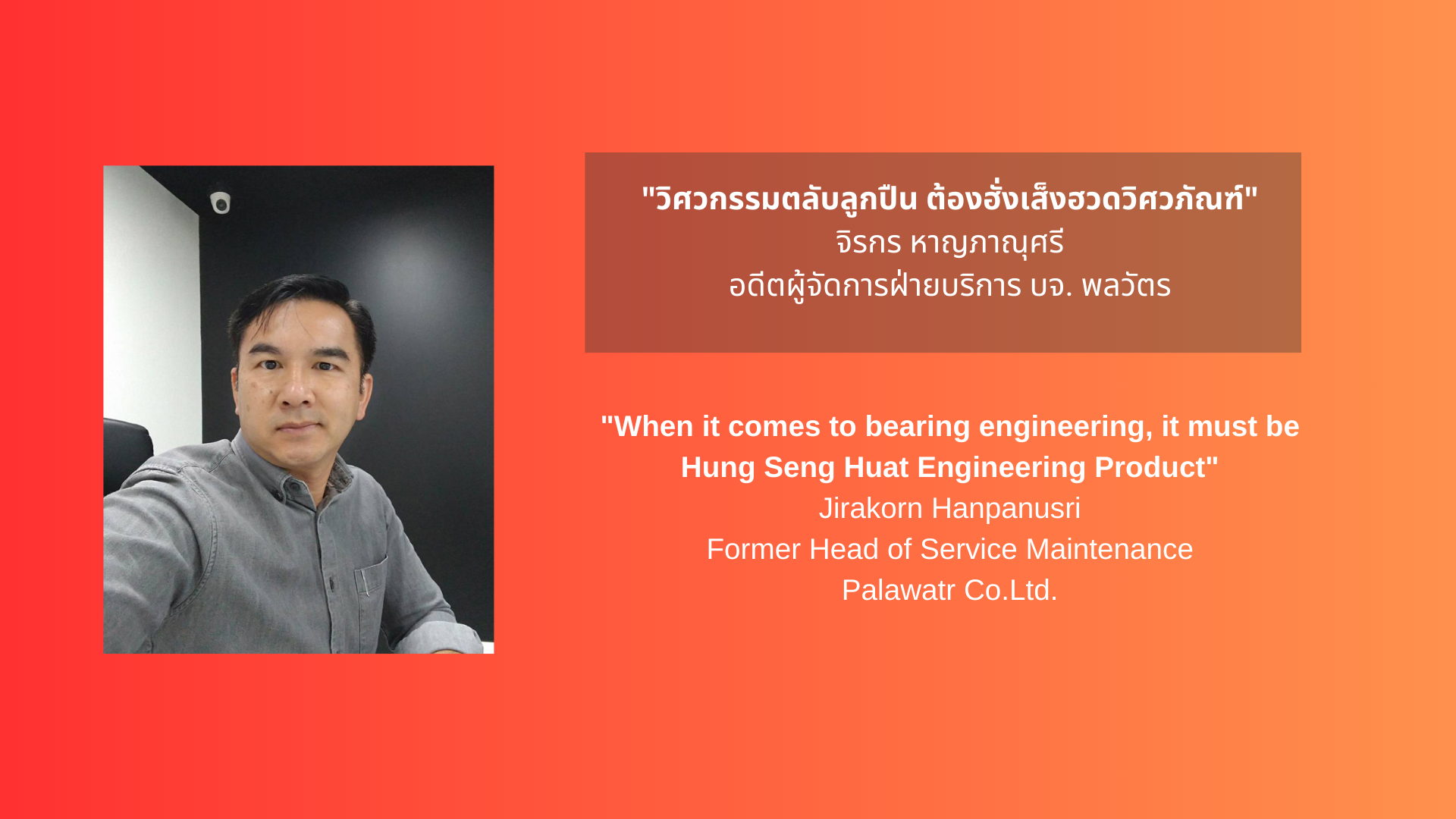 "วิศวกรรมตลับลูกปืน ต้องฮั่งเส็งฮวดวิศวภัณฑ์"
จิรกร หาญภาณุศรี
อดีตผู้จัดการฝ่ายบริการ บจ. พลวัตร

"When it comes to bearing engineering, it must be Hung Seng Huat Engineering Product"
Jirakorn Hanpanusri
Former Head of Service Maintenance
Palawatr Co.Ltd.